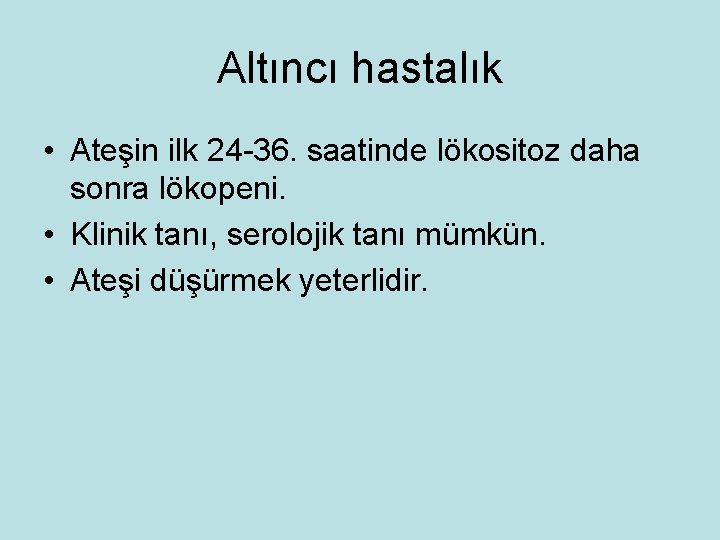 Altıncı hastalık

• Ateşin ilk 24-36. saatinde lökositoz daha sonra lökopeni.
• Klinik tanı, serolojik tanı mümkün.
• Ateşi düşürmek yeterlidir.